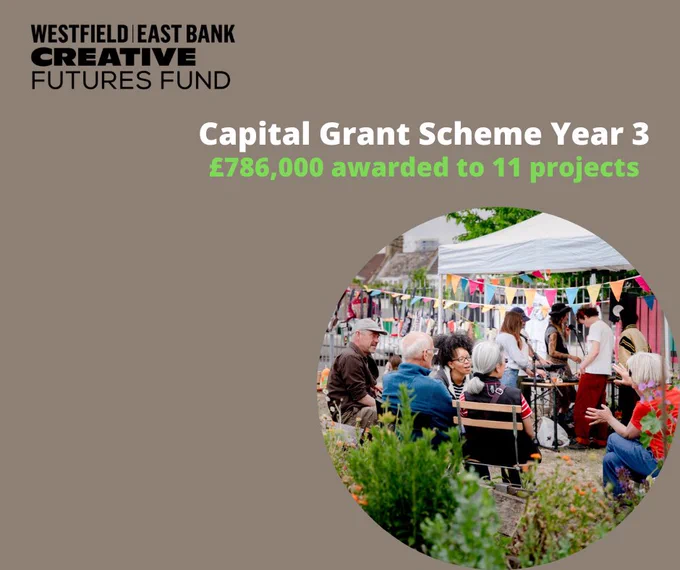 WESTFIELD | EAST BANK
CREATIVE
FUTURES FUND

Capital Grant Scheme Year 3
£786,000 awarded to 11 projects